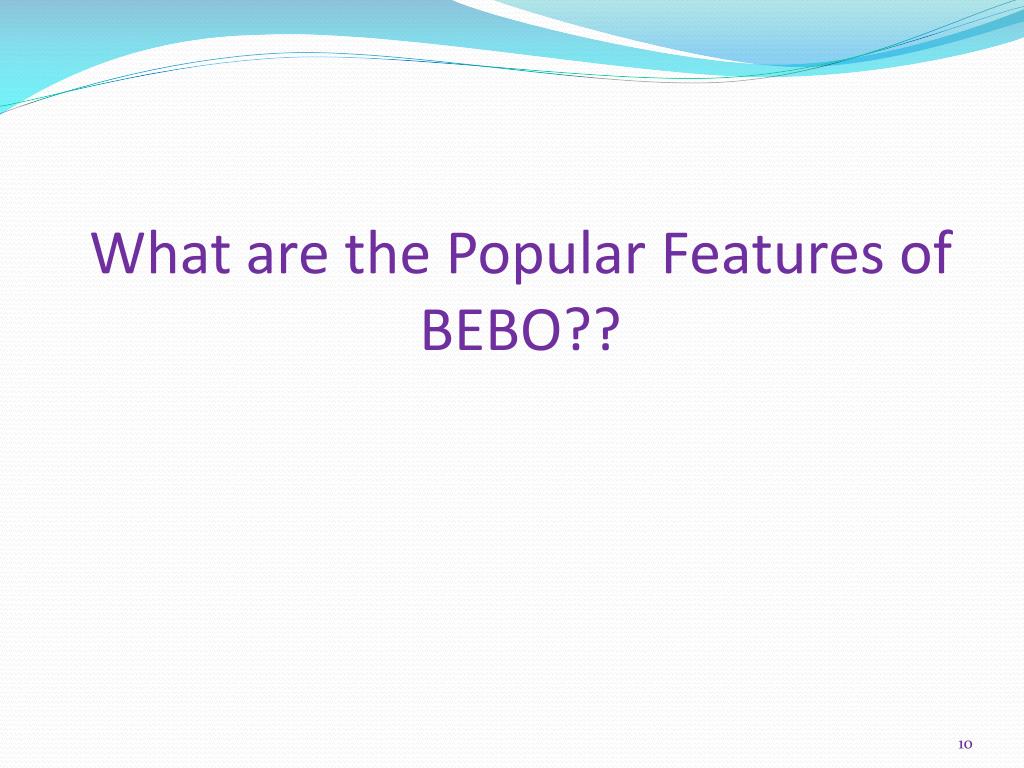 What are the Popular Features of BEBO??

10